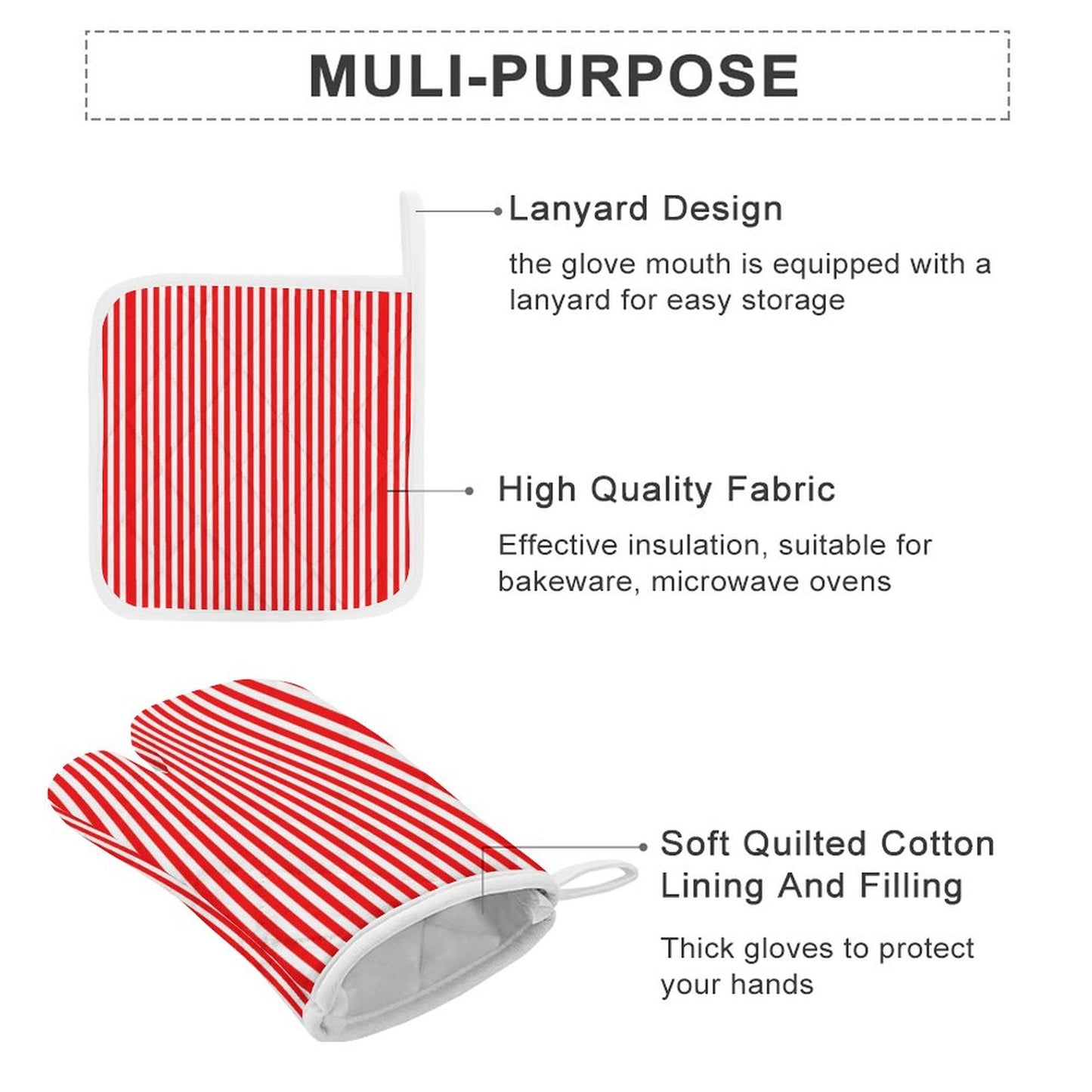 MULI-PURPOSE

Lanyard Design

the glove mouth is equipped with a lanyard for easy storage

High Quality Fabric

Effective insulation, suitable for bakeware, microwave ovens

Soft Quilted Cotton Lining And Filling

Thick gloves to protect your hands